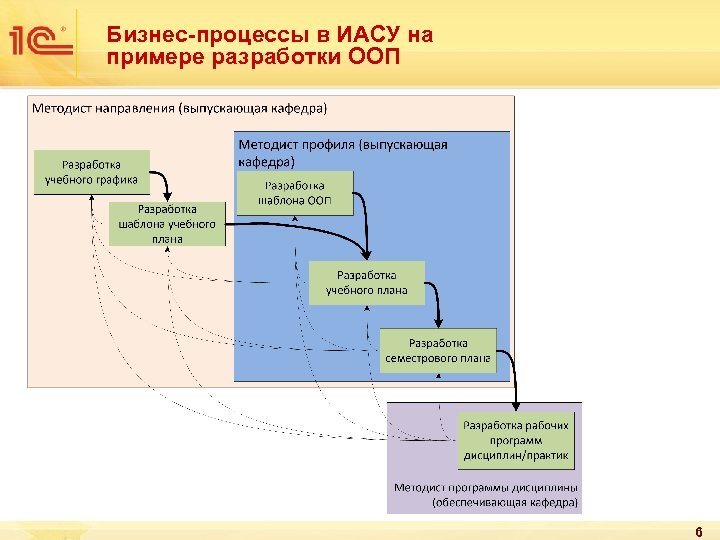 1С

Бизнес-процессы в ИАСУ на примере разработки ООП

Методист направления (выпускающая кафедра)

Разработка учебного графика

Разработка шаблона учебного плана

Методист профиля (выпускающая кафедра)

Разработка шаблона ООП

Разработка учебного плана

Разработка семестрового плана

Разработка рабочих программ дисциплин/практик

Методист программы дисциплины (обеспечивающая кафедра)

6